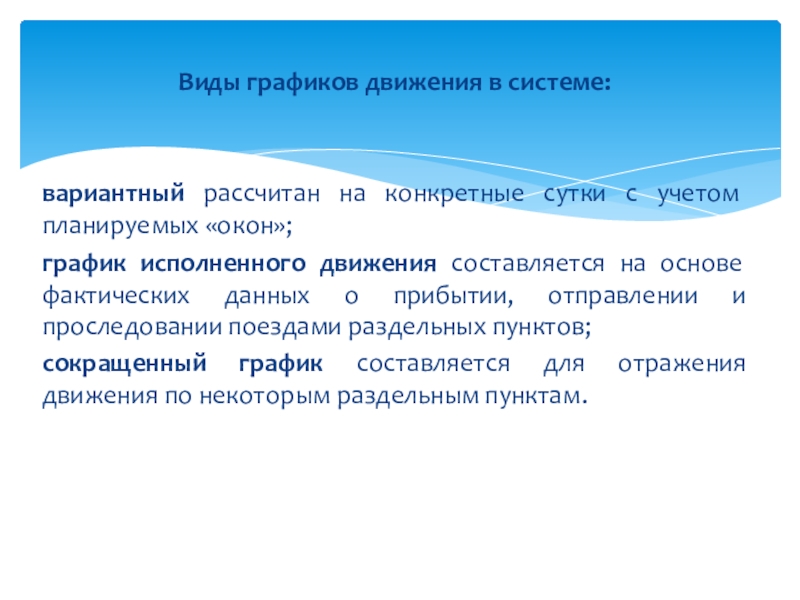 Виды графиков движения в системе:

вариантный рассчитан на конкретные сутки с учетом планируемых «окон»;

график исполненного движения составляется на основе фактических данных о прибытии, отправлении и проследовании поездами раздельных пунктов;

сокращенный график составляется для отражения движения по некоторым раздельным пунктам.